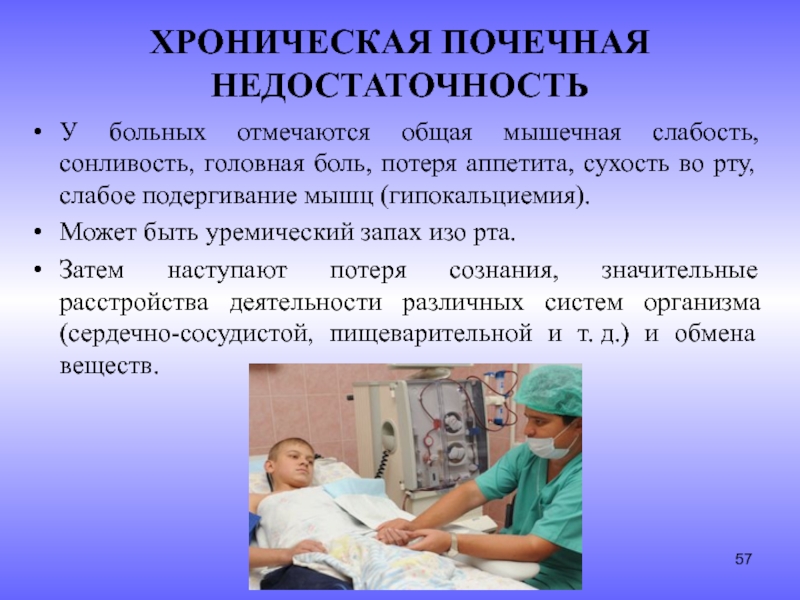 ХРОНИЧЕСКАЯ ПОЧЕЧНАЯ НЕДОСТАТОЧНОСТЬ

• У больных отмечаются общая мышечная слабость, сонливость, головная боль, потеря аппетита, сухость во рту, слабое подергивание мышц (гипокальциемия).

• Может быть уремический запах изо рта.

• Затем наступают потеря сознания, значительные расстройства деятельности различных систем организма (сердечно-сосудистой, пищеварительной и т. д.) и обмена веществ.

57